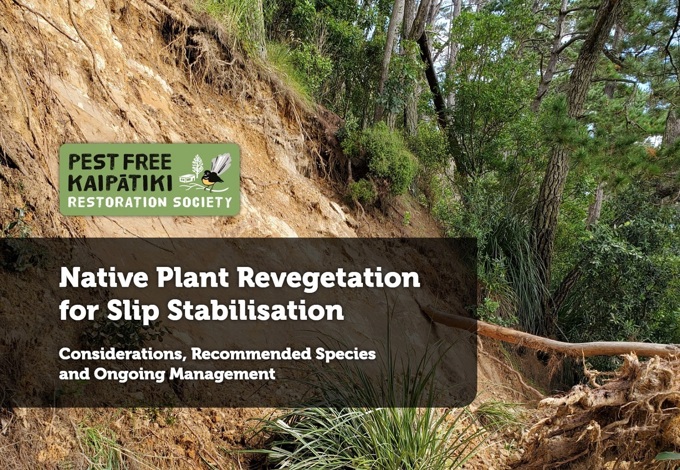 PEST FREE KAIPĀTIKI RESTORATION SOCIETY

Native Plant Revegetation for Slip Stabilisation

Considerations, Recommended Species and Ongoing Management